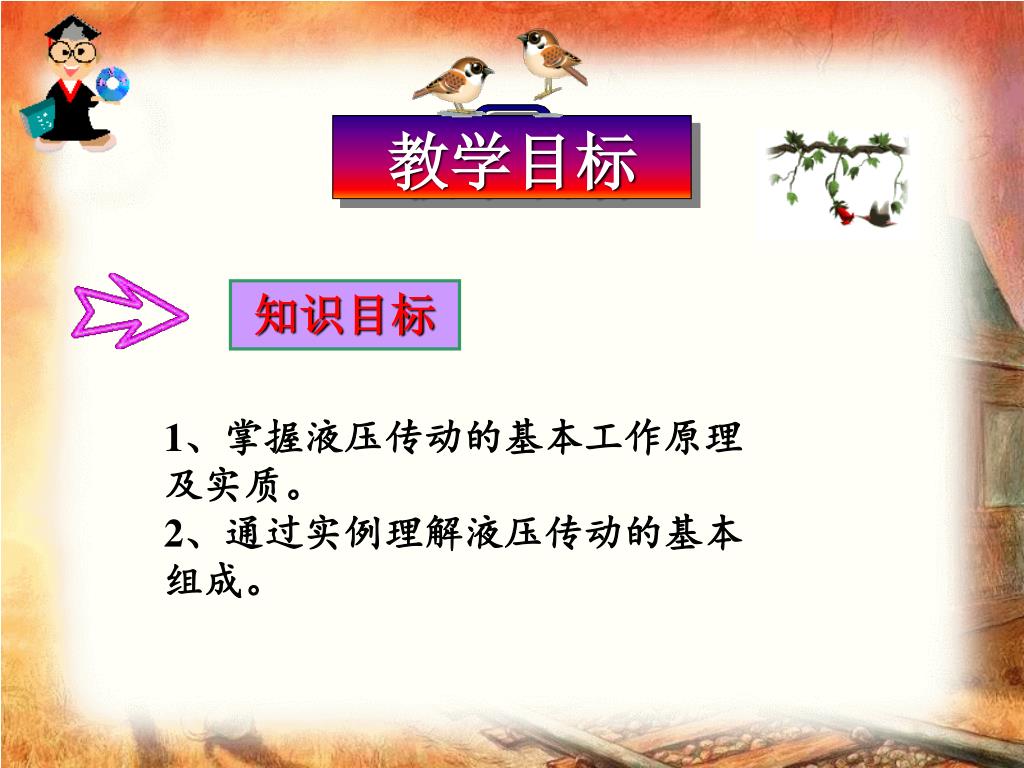 教学目标

知识目标

1、掌握液压传动的基本工作原理及实质。
2、通过实例理解液压传动的基本组成。